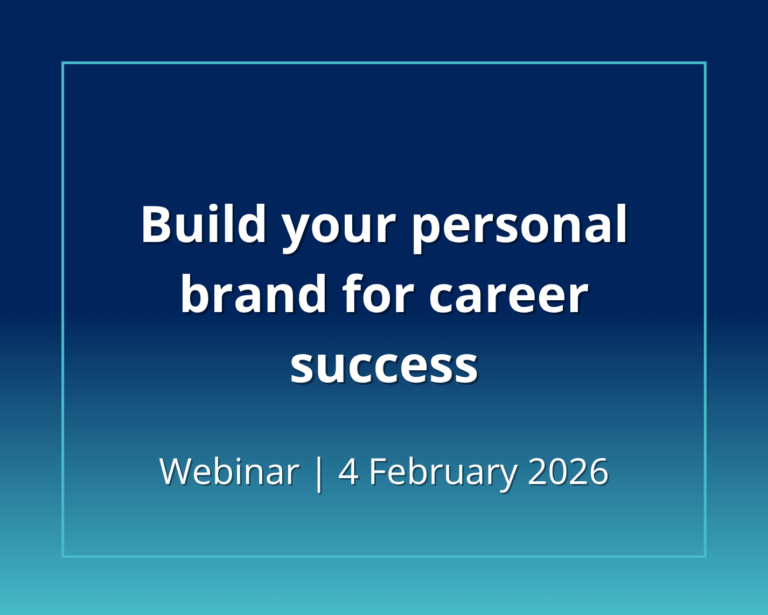 Build your personal brand for career success

Webinar | 4 February 2026